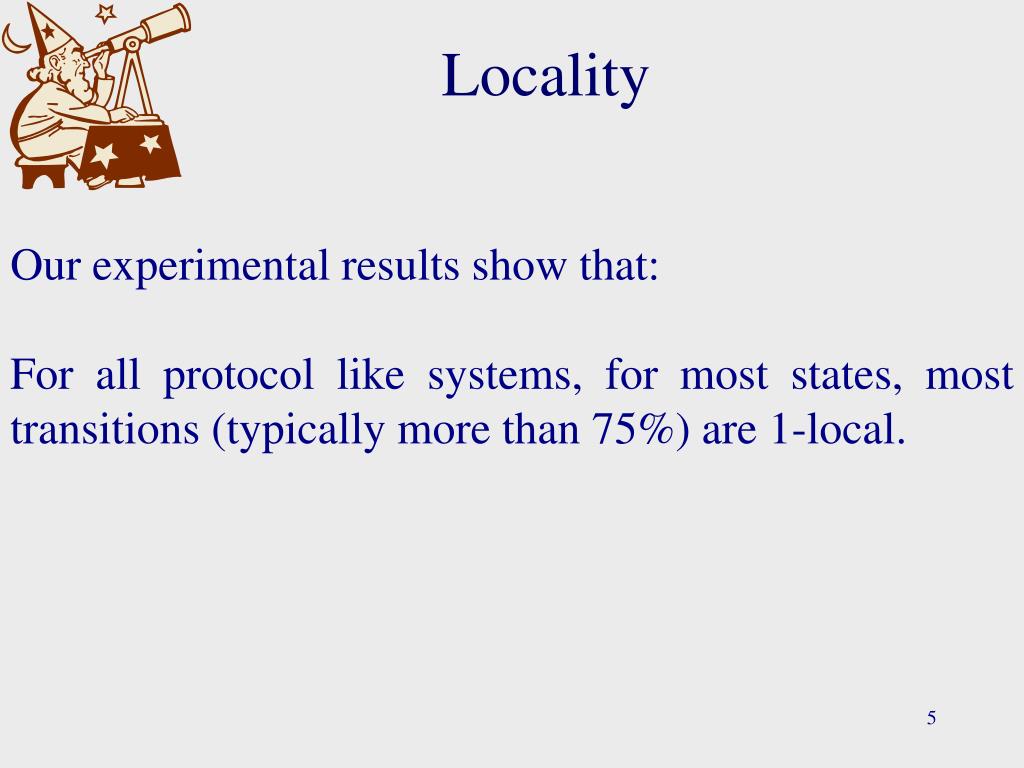 Locality

Our experimental results show that:

For all protocol like systems, for most states, most transitions (typically more than 75%) are 1-local.

5